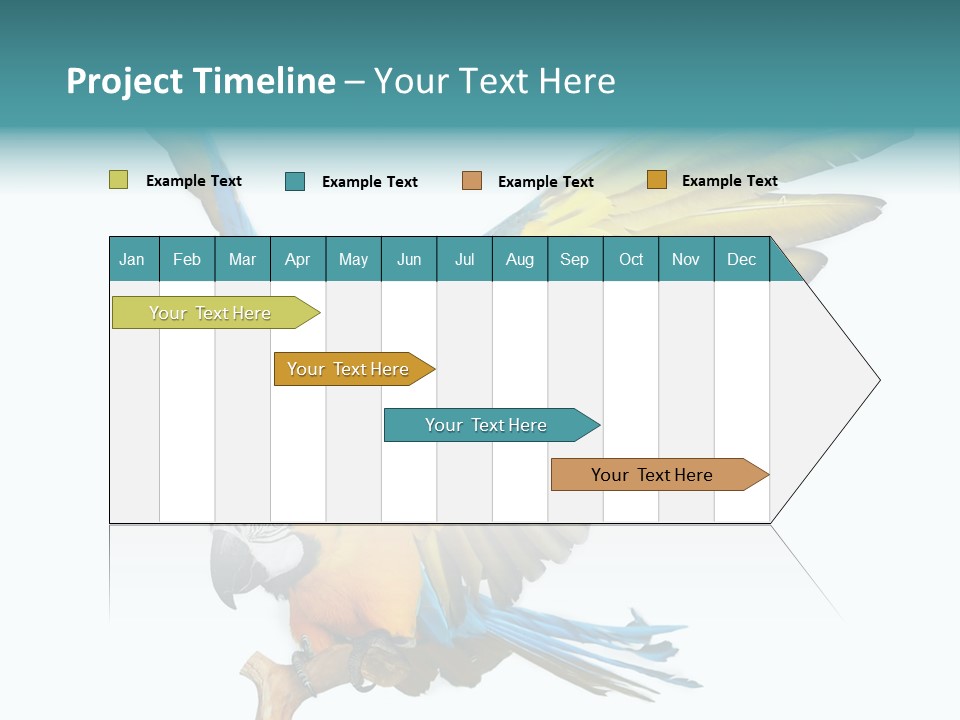 Project Timeline – Your Text Here

Example Text
Example Text
Example Text
Example Text

| Jan | Feb | Mar | Apr | May | Jun | Jul | Aug | Sep | Oct | Nov | Dec |
|---|---|---|---|---|---|---|---|---|---|---|---|

Your Text Here
Your Text Here
Your Text Here
Your Text Here